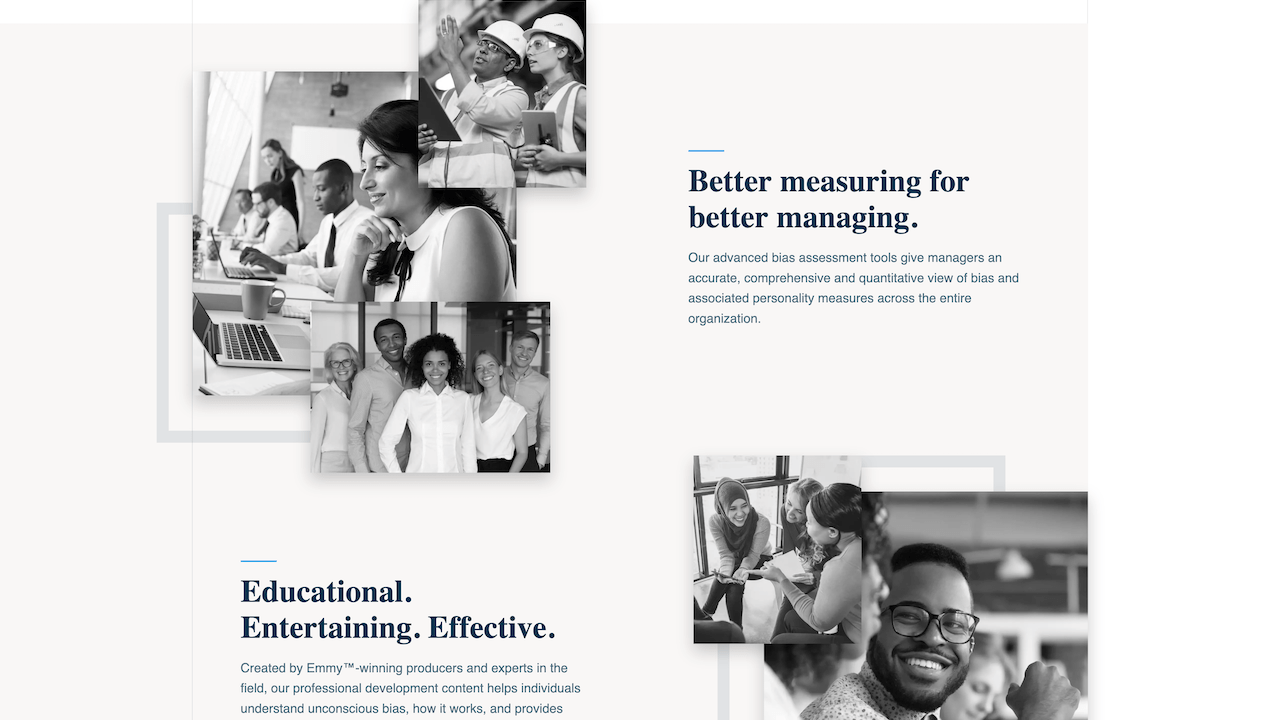 Better measuring for better managing.

Our advanced bias assessment tools give managers an accurate, comprehensive and quantitative view of bias and associated personality measures across the entire organization.

Educational. Entertaining. Effective.

Created by Emmy™-winning producers and experts in the field, our professional development content helps individuals understand unconscious bias, how it works, and provides